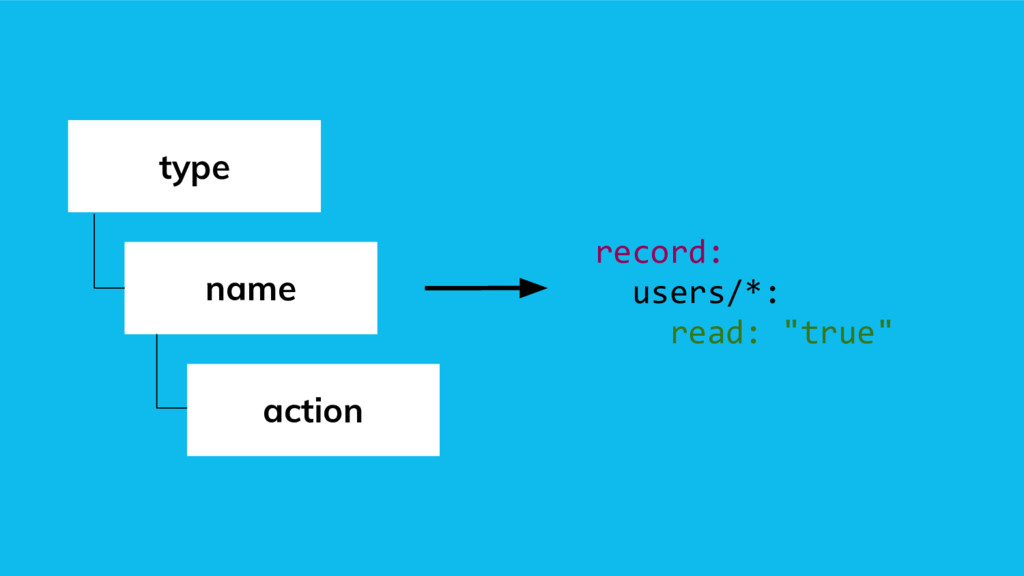 type

name

action

record:
  users/*:
    read: "true"